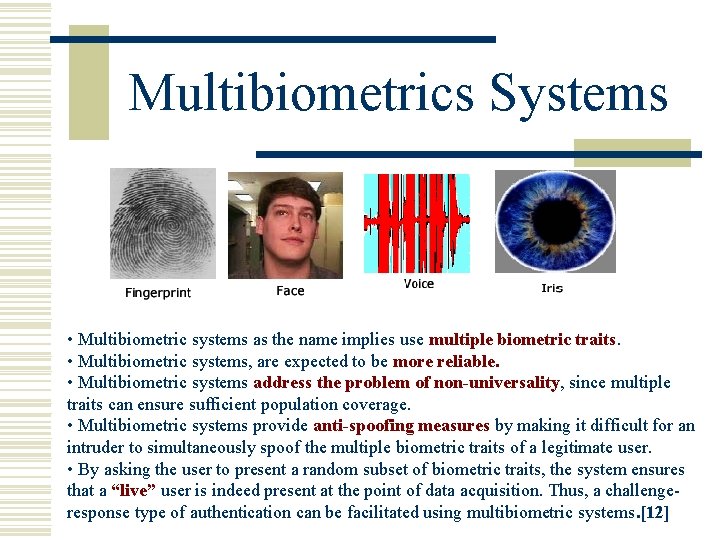 Multibiometrics Systems

Fingerprint

Face

Voice

Iris

• Multibiometric systems as the name implies use multiple biometric traits.
• Multibiometric systems, are expected to be more reliable.
• Multibiometric systems address the problem of non-universality, since multiple traits can ensure sufficient population coverage.
• Multibiometric systems provide anti-spoofing measures by making it difficult for an intruder to simultaneously spoof the multiple biometric traits of a legitimate user.
• By asking the user to present a random subset of biometric traits, the system ensures that a "live" user is indeed present at the point of data acquisition. Thus, a challenge-response type of authentication can be facilitated using multibiometric systems.[12]